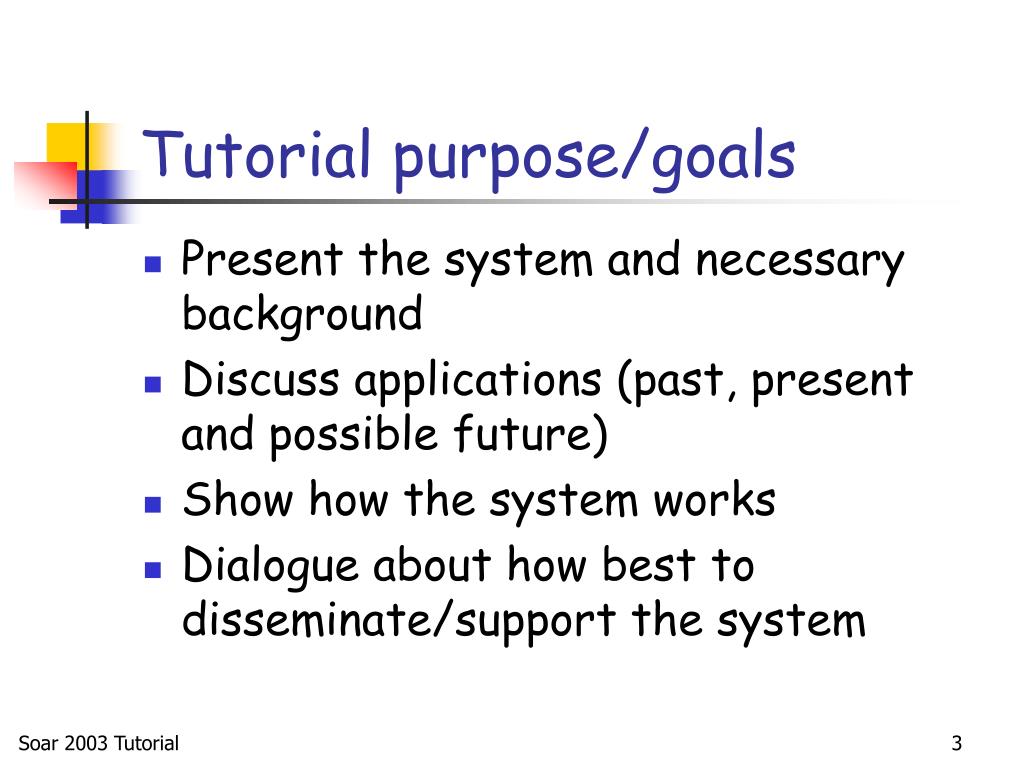 Tutorial purpose/goals

- Present the system and necessary background
- Discuss applications (past, present and possible future)
- Show how the system works
- Dialogue about how best to disseminate/support the system

Soar 2003 Tutorial

3